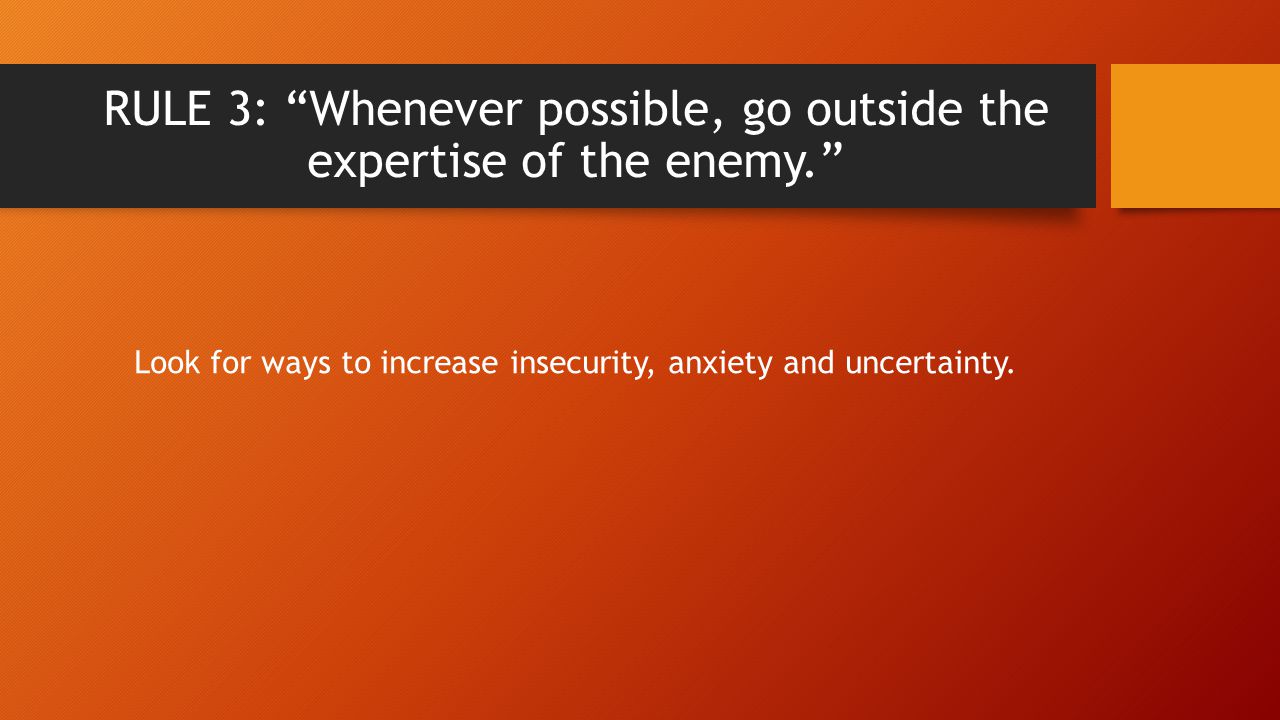 RULE 3: “Whenever possible, go outside the expertise of the enemy.”

Look for ways to increase insecurity, anxiety and uncertainty.